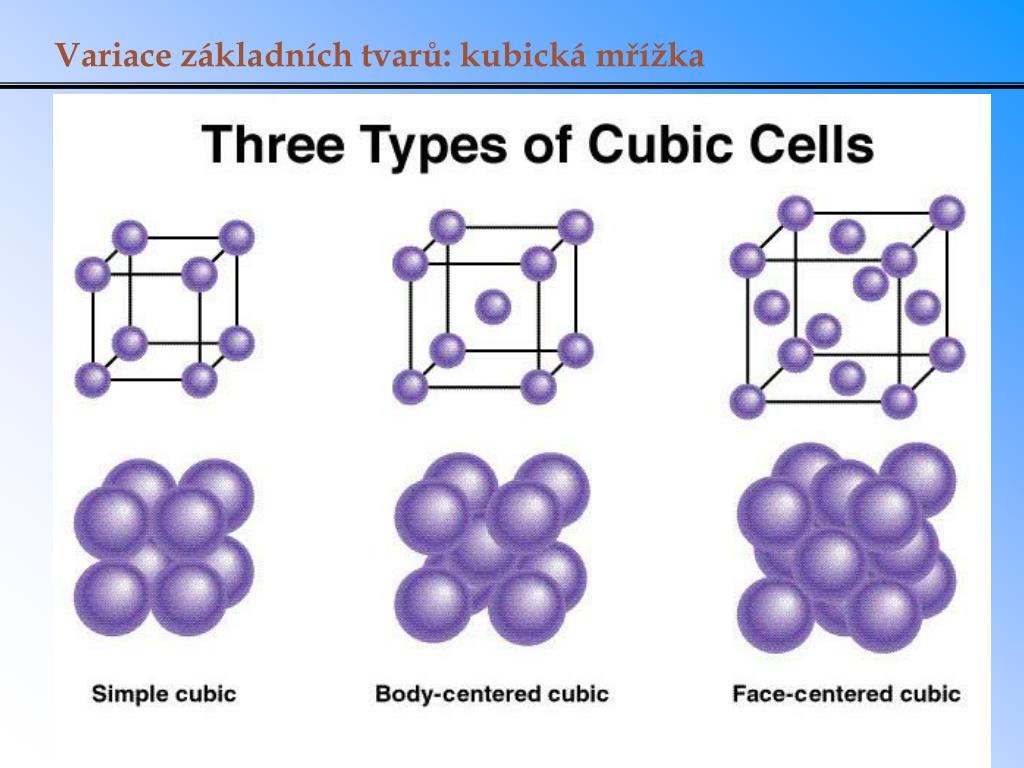 Variace základních tvarů: kubická mřížka

Three Types of Cubic Cells

Simple cubic

Body-centered cubic

Face-centered cubic